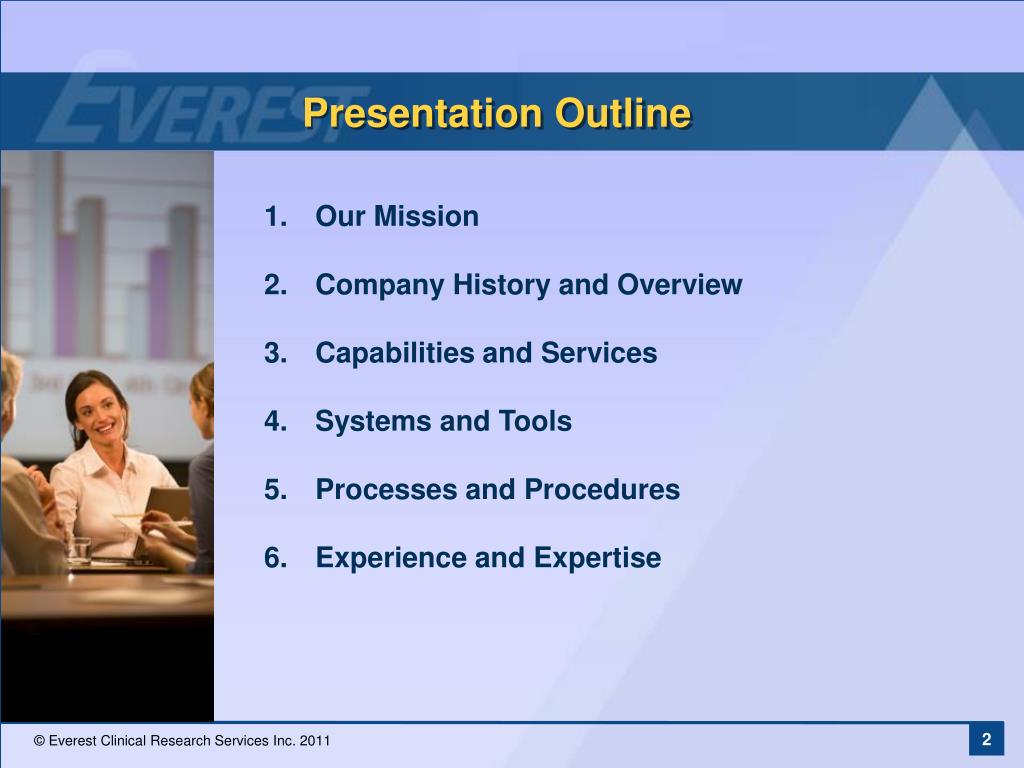 EVEREST

Presentation Outline

1. Our Mission
2. Company History and Overview
3. Capabilities and Services
4. Systems and Tools
5. Processes and Procedures
6. Experience and Expertise

© Everest Clinical Research Services Inc. 2011

2